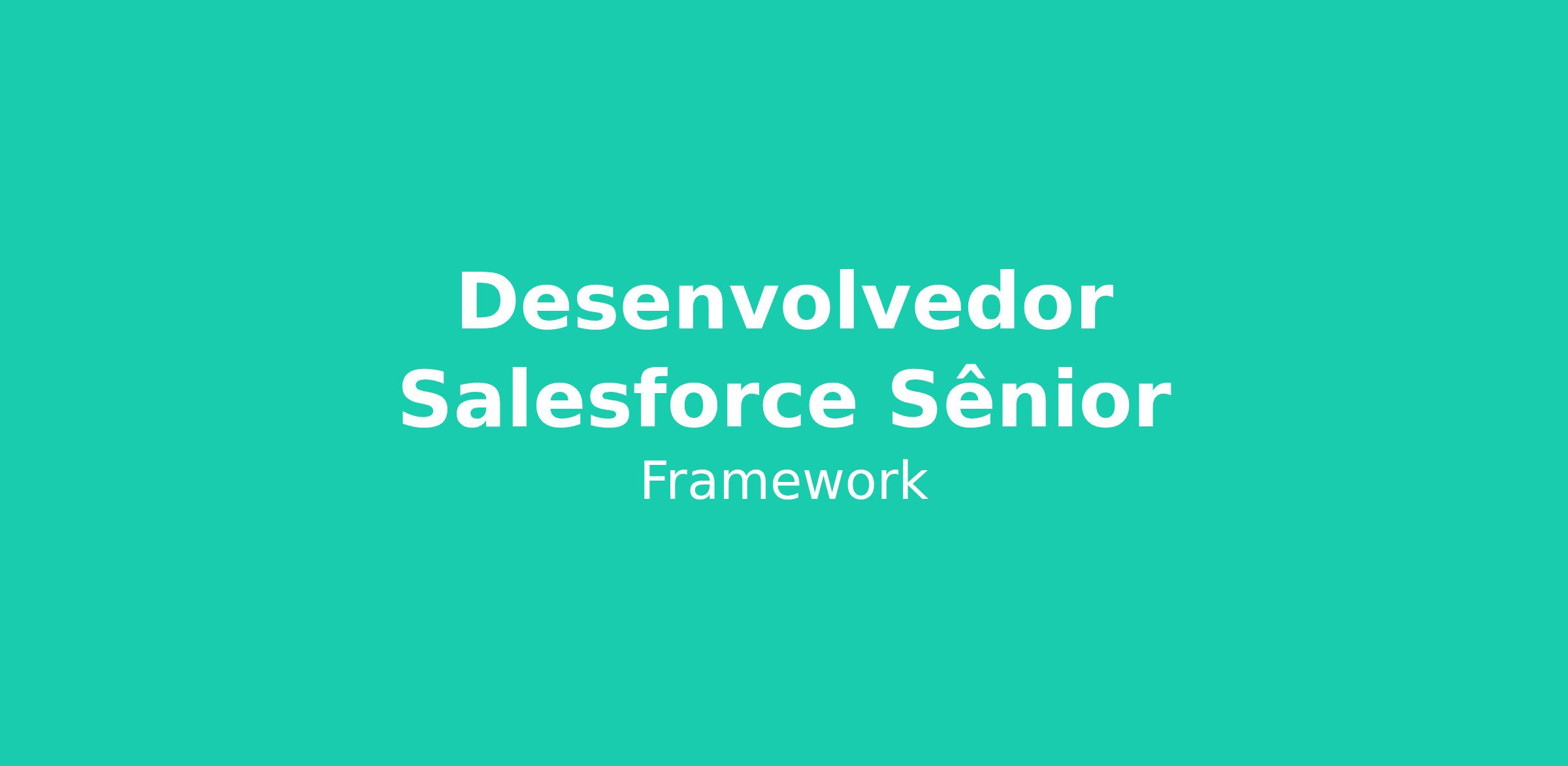 Desenvolvedor Salesforce Sênior

Framework